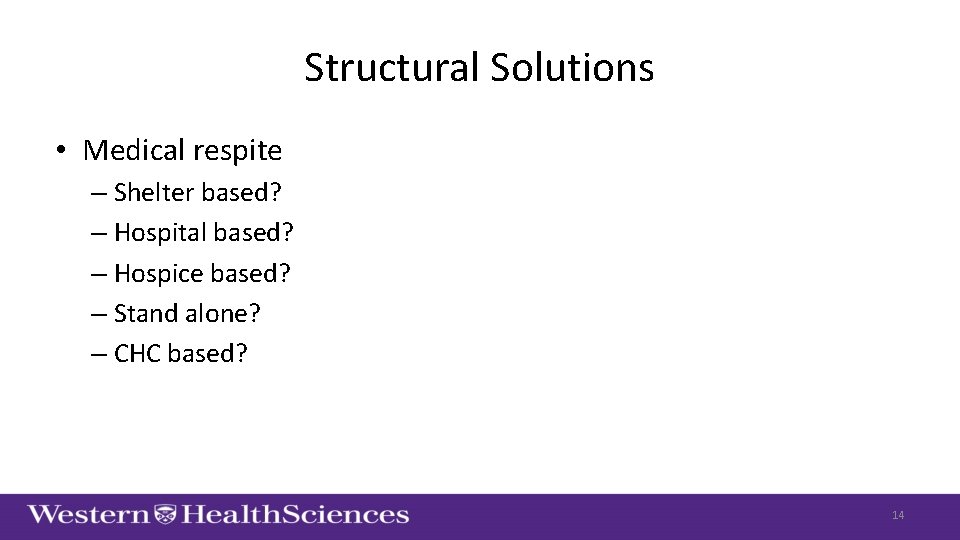 Structural Solutions

• Medical respite
– Shelter based?
– Hospital based?
– Hospice based?
– Stand alone?
– CHC based?

Western HealthSciences

14